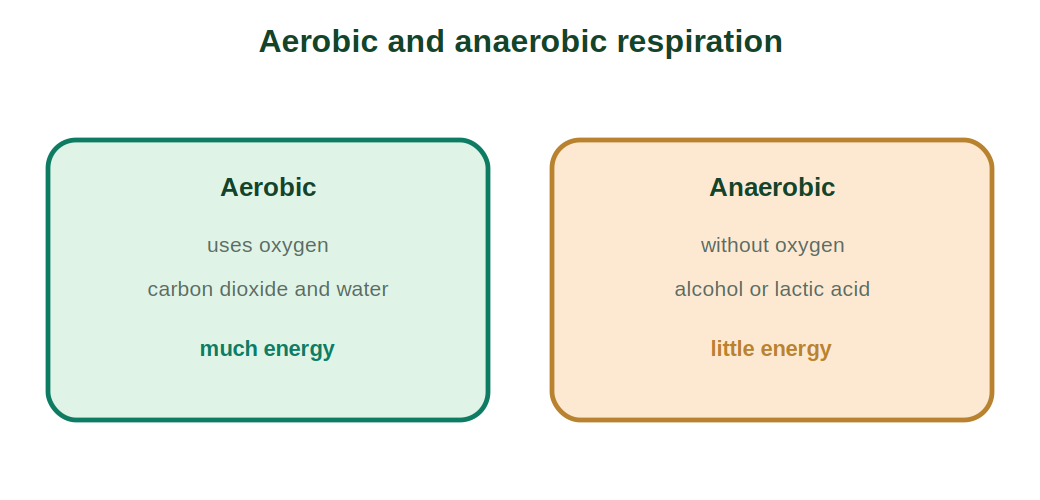 Aerobic and anaerobic respiration

Aerobic

uses oxygen

carbon dioxide and water

much energy

Anaerobic

without oxygen

alcohol or lactic acid

little energy